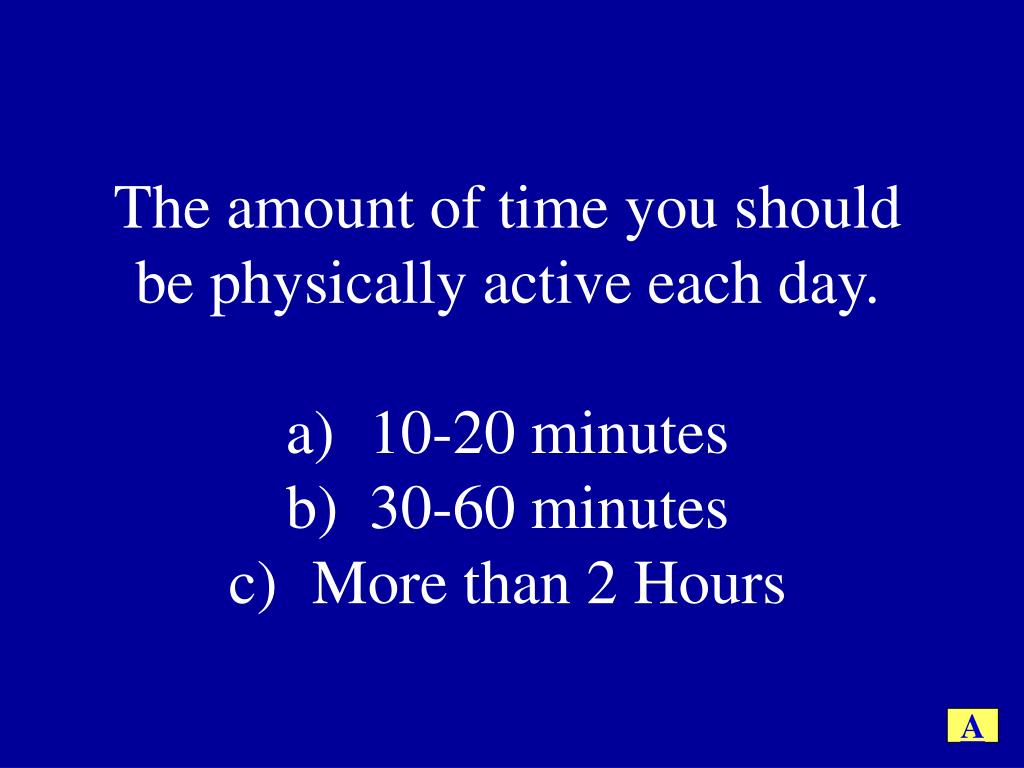 The amount of time you should be physically active each day.

a) 10-20 minutes
b) 30-60 minutes
c) More than 2 Hours

A